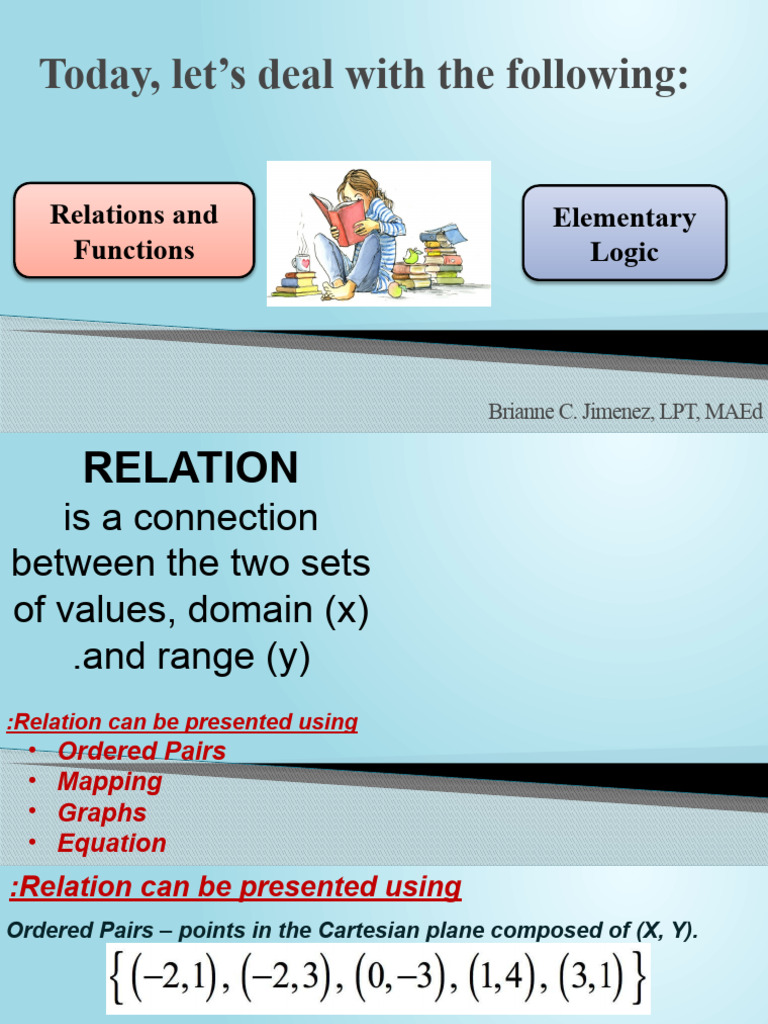 Today, let's deal with the following:

Relations and Functions

Elementary Logic

Brianne C. Jimenez, LPT, MAEd

RELATION
is a connection between the two sets of values, domain (x) .and range (y)

:Relation can be presented using
• Ordered Pairs
• Mapping
• Graphs
• Equation

:Relation can be presented using

Ordered Pairs – points in the Cartesian plane composed of (X, Y).

$\{(-2,1), (-2,3), (0,-3), (1,4), (3,1)\}$